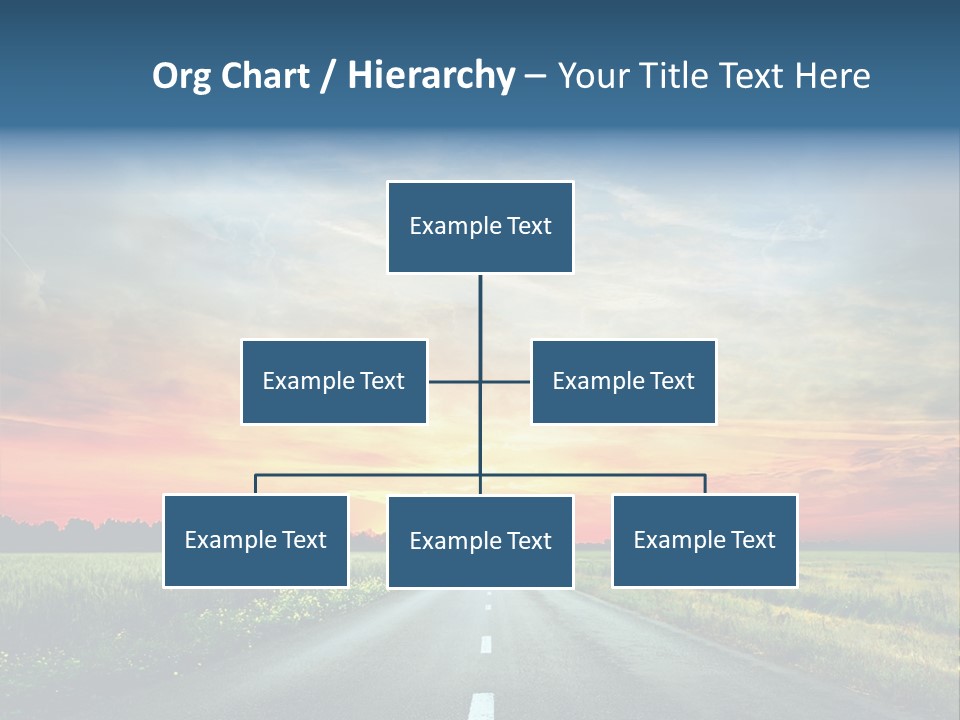 Org Chart / Hierarchy – Your Title Text Here

Example Text

Example Text

Example Text

Example Text

Example Text

Example Text